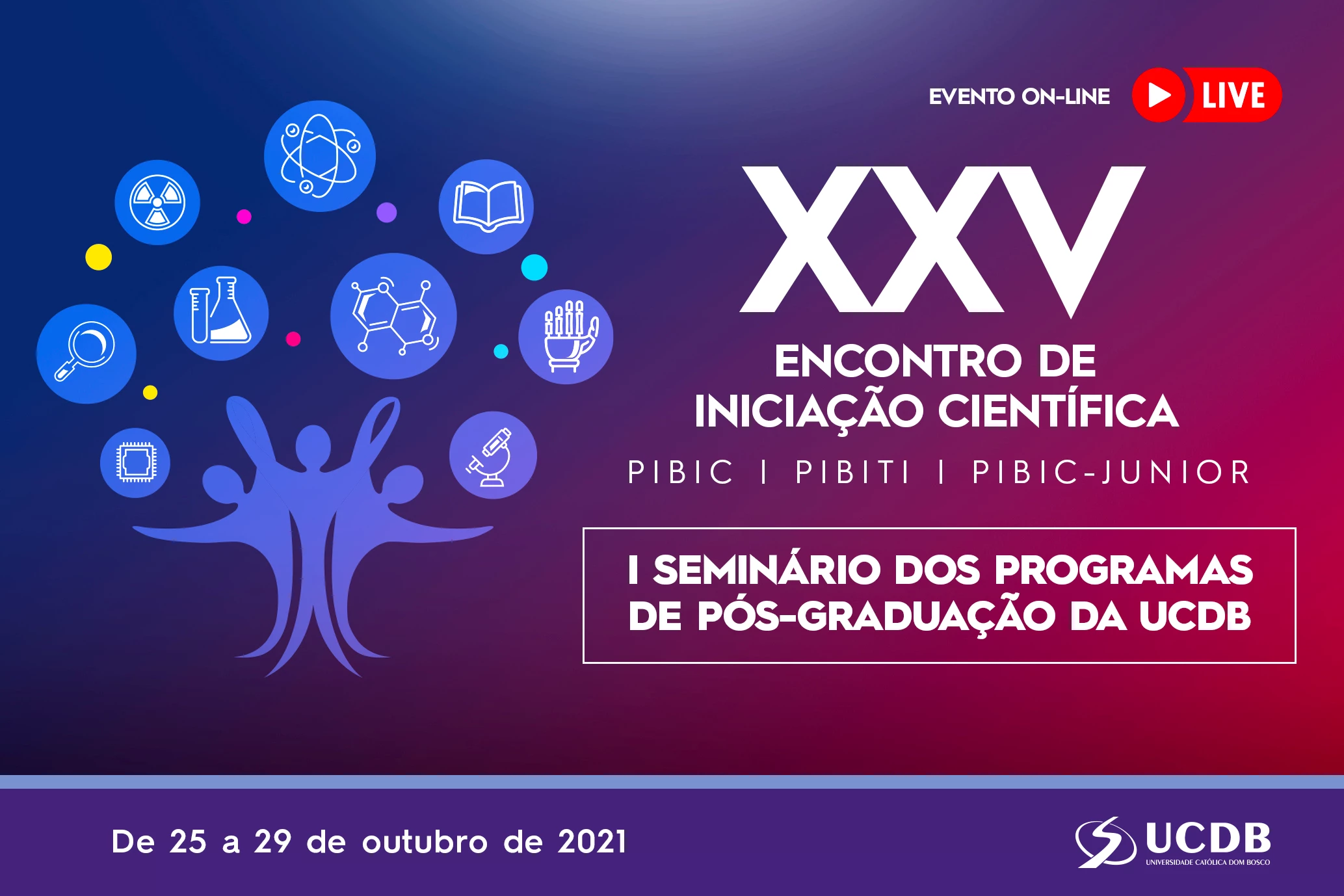 EVENTO ON-LINE LIVE

XXV
ENCONTRO DE INICIAÇÃO CIENTÍFICA

PIBIC | PIBITI | PIBIC-JUNIOR

I SEMINÁRIO DOS PROGRAMAS DE PÓS-GRADUAÇÃO DA UCDB

De 25 a 29 de outubro de 2021

UCDB
UNIVERSIDADE CATÓLICA DOM BOSCO